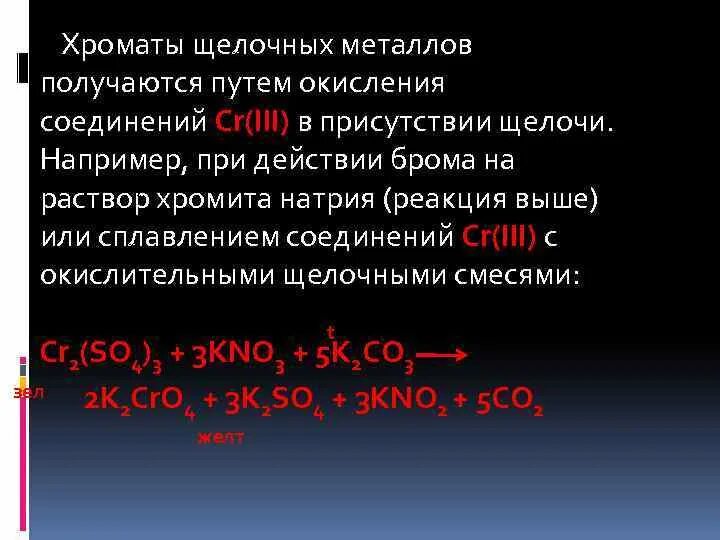 Хроматы щелочных металлов получаются путем окисления соединений Cr(III) в присутствии щелочи. Например, при действии брома на раствор хромита натрия (реакция выше) или сплавлением соединений Cr(III) с окислительными щелочными смесями:

$Cr_2(SO_4)_3 + 3KNO_3 + 5K_2CO_3 \xrightarrow{t}$
зел
$2K_2CrO_4 + 3K_2SO_4 + 3KNO_2 + 5CO_2$
желт